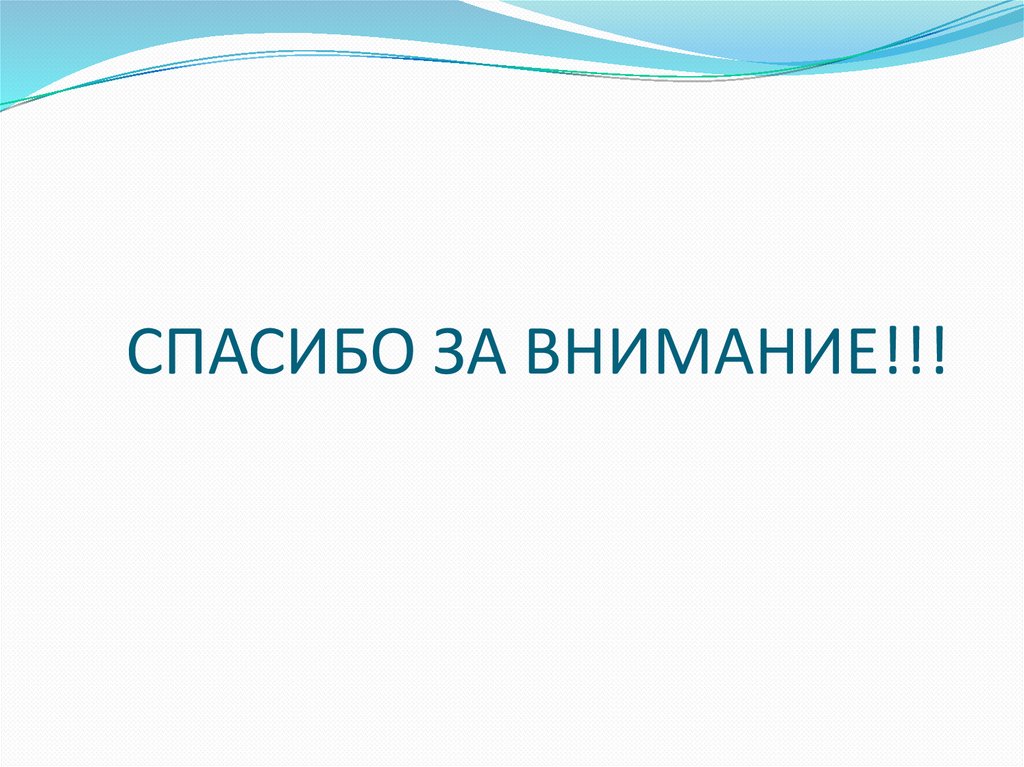 СПАСИБО ЗА ВНИМАНИЕ!!!